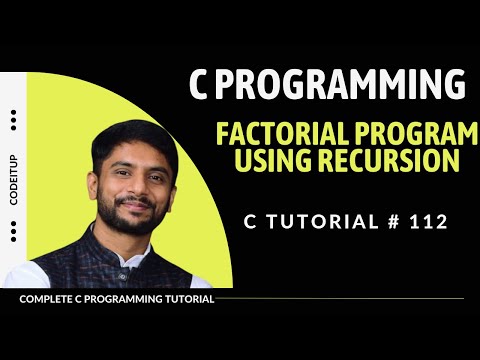 CODEITUP

C PROGRAMMING

FACTORIAL PROGRAM USING RECURSION

C TUTORIAL # 112

COMPLETE C PROGRAMMING TUTORIAL